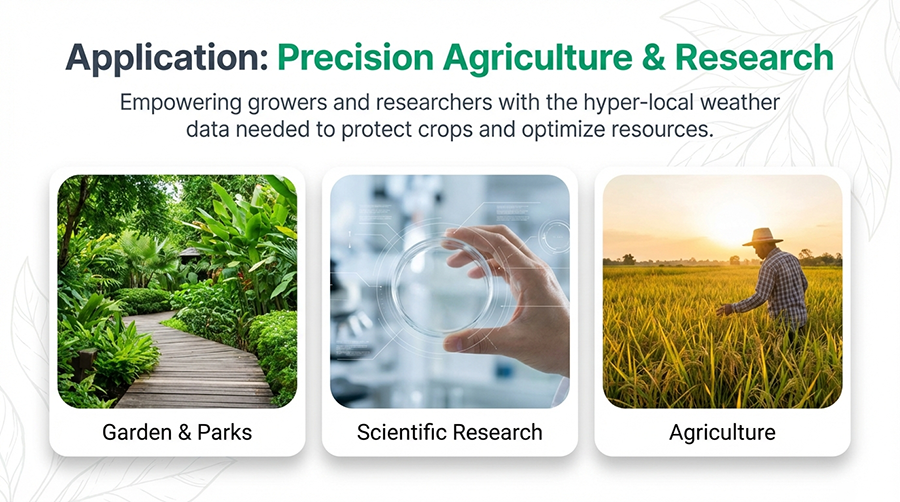 Application: Precision Agriculture & Research

Empowering growers and researchers with the hyper-local weather data needed to protect crops and optimize resources.

Garden & Parks

Scientific Research

Agriculture